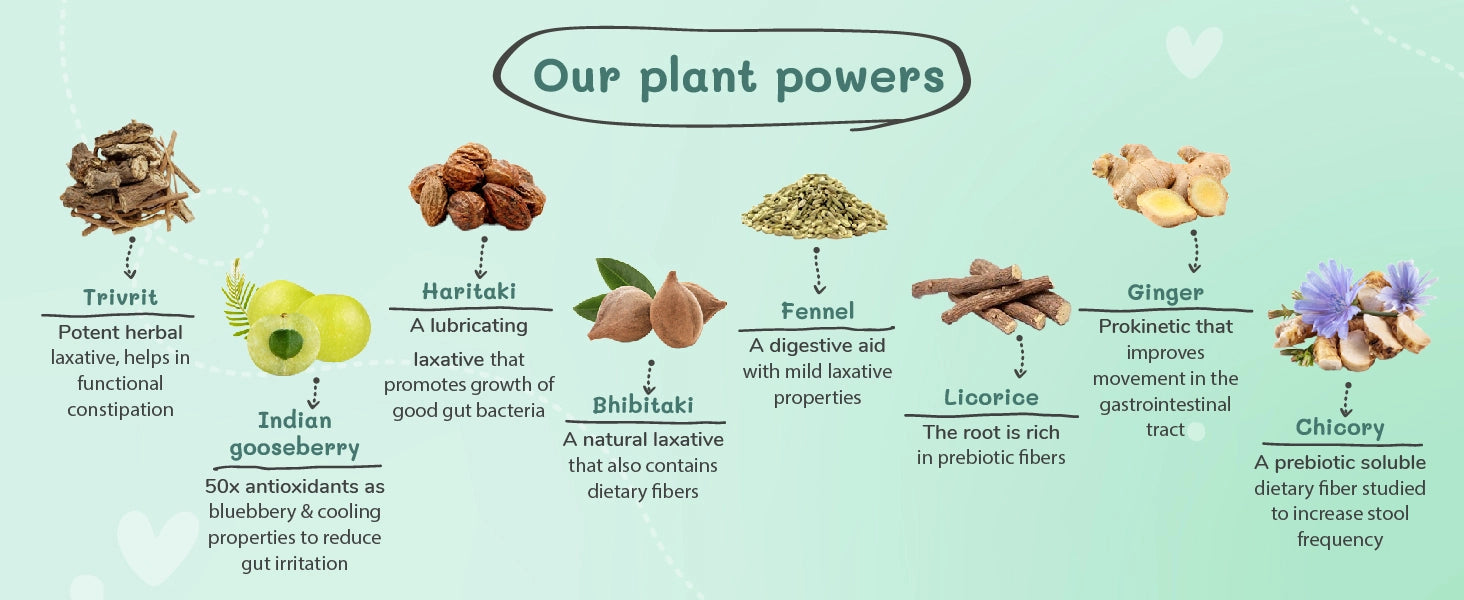 Our plant powers

Trivrit
Potent herbal laxative, helps in functional constipation

Indian gooseberry
50x antioxidants as bluebbery & cooling properties to reduce gut irritation

Haritaki
A lubricating laxative that promotes growth of good gut bacteria

Bhibitaki
A natural laxative that also contains dietary fibers

Fennel
A digestive aid with mild laxative properties

Licorice
The root is rich in prebiotic fibers

Ginger
Prokinetic that improves movement in the gastrointestinal tract

Chicory
A prebiotic soluble dietary fiber studied to increase stool frequency